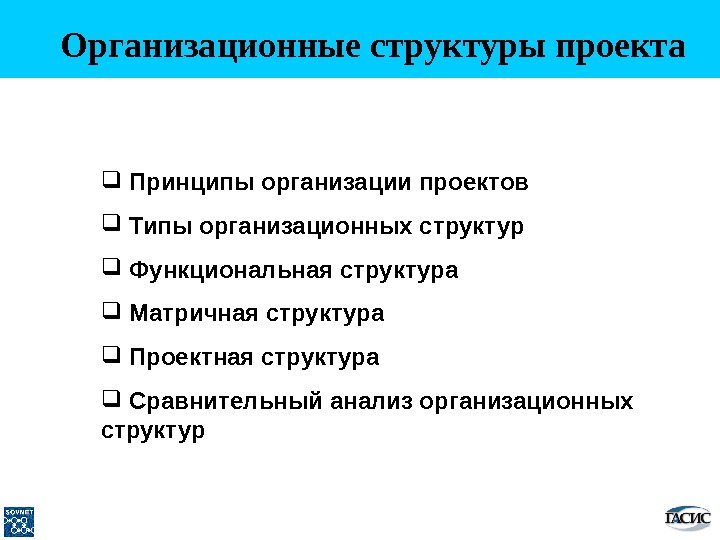 Организационные структуры проекта

❑ Принципы организации проектов

❑ Типы организационных структур

❑ Функциональная структура

❑ Матричная структура

❑ Проектная структура

❑ Сравнительный анализ организационных структур

SOVNET

ГАСИС